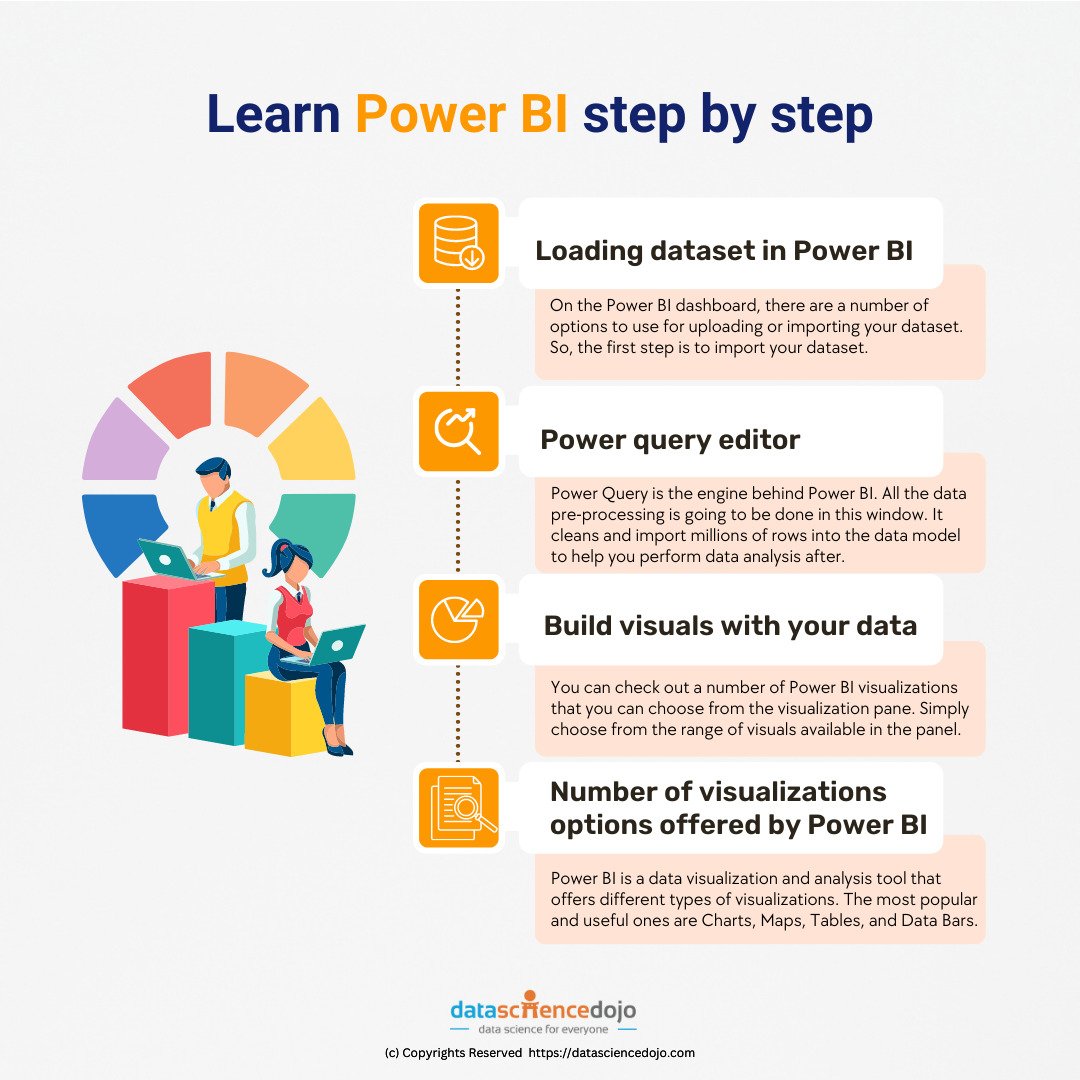 Learn Power BI step by step

Loading dataset in Power BI

On the Power BI dashboard, there are a number of options to use for uploading or importing your dataset. So, the first step is to import your dataset.

Power query editor

Power Query is the engine behind Power BI. All the data pre-processing is going to be done in this window. It cleans and import millions of rows into the data model to help you perform data analysis after.

Build visuals with your data

You can check out a number of Power BI visualizations that you can choose from the visualization pane. Simply choose from the range of visuals available in the panel.

Number of visualizations options offered by Power BI

Power BI is a data visualization and analysis tool that offers different types of visualizations. The most popular and useful ones are Charts, Maps, Tables, and Data Bars.

datasciencedojo
data science for everyone

(c) Copyrights Reserved https://datasciencedojo.com